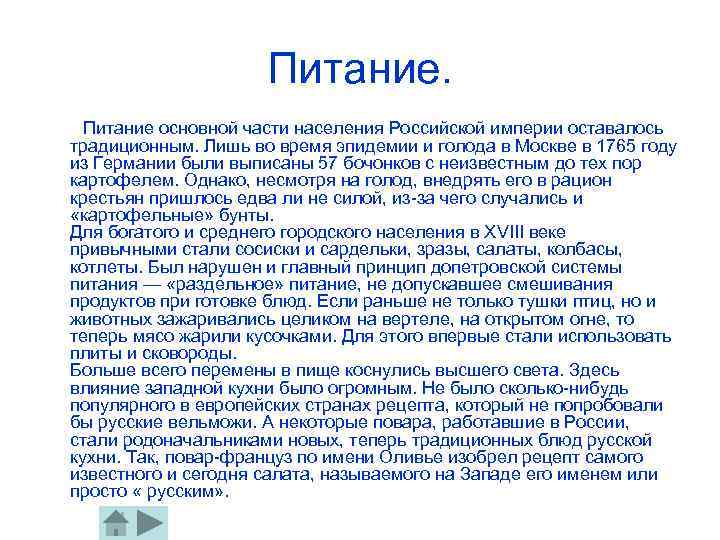 Питание.

Питание основной части населения Российской империи оставалось традиционным. Лишь во время эпидемии и голода в Москве в 1765 году из Германии были выписаны 57 бочонков с неизвестным до тех пор картофелем. Однако, несмотря на голод, внедрять его в рацион крестьян пришлось едва ли не силой, из-за чего случались и «картофельные» бунты.
Для богатого и среднего городского населения в XVIII веке привычными стали сосиски и сардельки, зразы, салаты, колбасы, котлеты. Был нарушен и главный принцип допетровской системы питания — «раздельное» питание, не допускавшее смешивания продуктов при готовке блюд. Если раньше не только тушки птиц, но и животных зажаривались целиком на вертеле, на открытом огне, то теперь мясо жарили кусочками. Для этого впервые стали использовать плиты и сковороды.
Больше всего перемены в пище коснулись высшего света. Здесь влияние западной кухни было огромным. Не было сколько-нибудь популярного в европейских странах рецепта, который не попробовали бы русские вельможи. А некоторые повара, работавшие в России, стали родоначальниками новых, теперь традиционных блюд русской кухни. Так, повар-француз по имени Оливье изобрел рецепт самого известного и сегодня салата, называемого на Западе его именем или просто « русским».